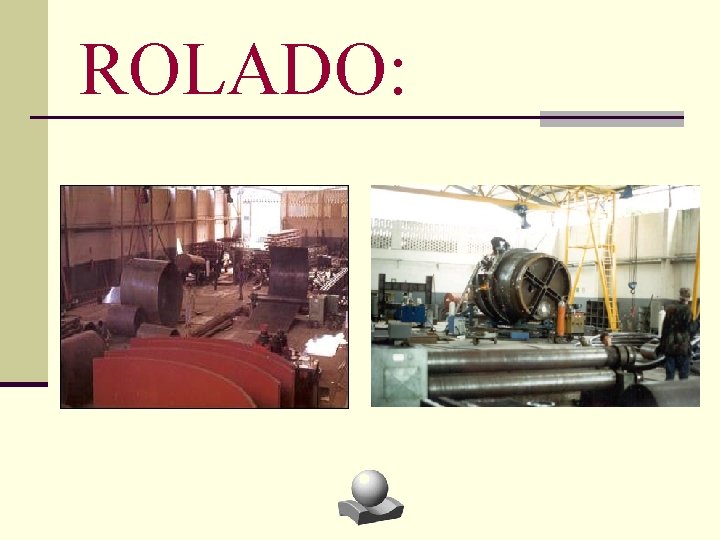 ROLADO: